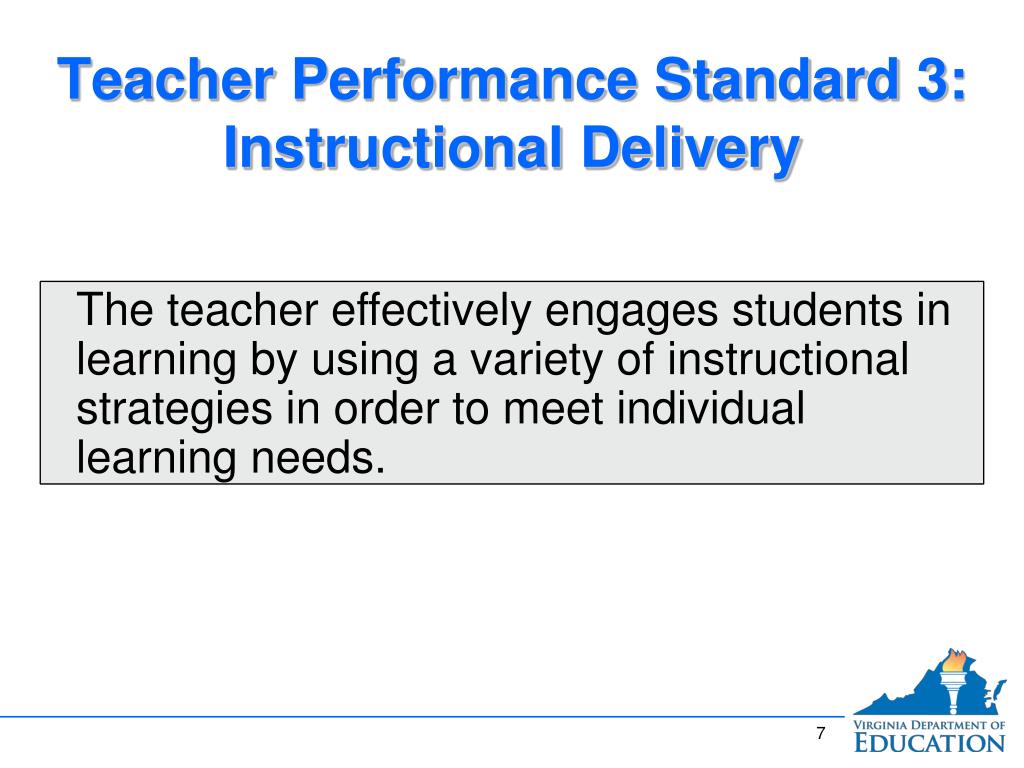 Teacher Performance Standard 3: Instructional Delivery

The teacher effectively engages students in learning by using a variety of instructional strategies in order to meet individual learning needs.

7

VIRGINIA DEPARTMENT OF EDUCATION